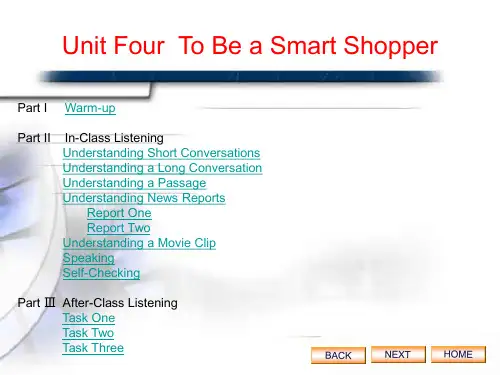 Unit Four To Be a Smart Shopper

Part I Warm-up

Part II In-Class Listening
Understanding Short Conversations
Understanding a Long Conversation
Understanding a Passage
Understanding News Reports
Report One
Report Two
Understanding a Movie Clip
Speaking
Self-Checking

Part Ⅲ After-Class Listening
Task One
Task Two
Task Three

BACK NEXT HOME